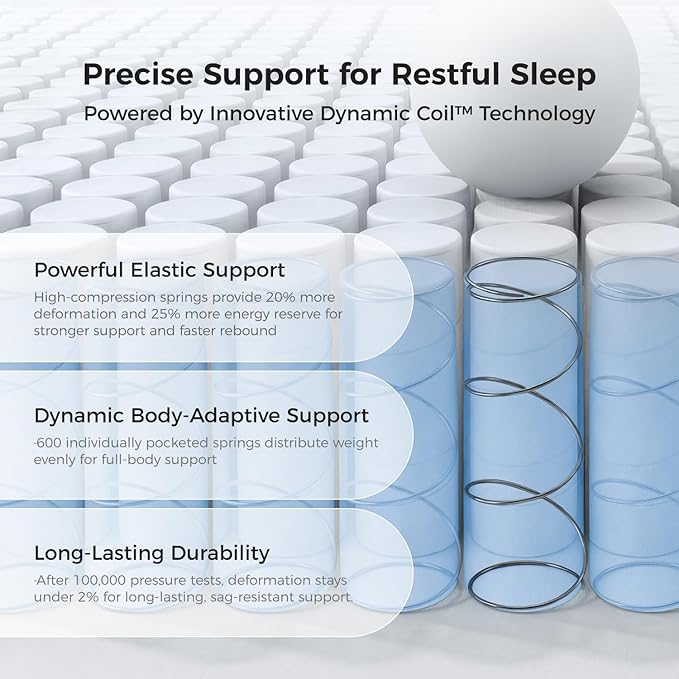 Precise Support for Restful Sleep

Powered by Innovative Dynamic Coil™ Technology

Powerful Elastic Support

High-compression springs provide 20% more deformation and 25% more energy reserve for stronger support and faster rebound

Dynamic Body-Adaptive Support

·600 individually pocketed springs distribute weight evenly for full-body support

Long-Lasting Durability

·After 100,000 pressure tests, deformation stays under 2% for long-lasting, sag-resistant support.